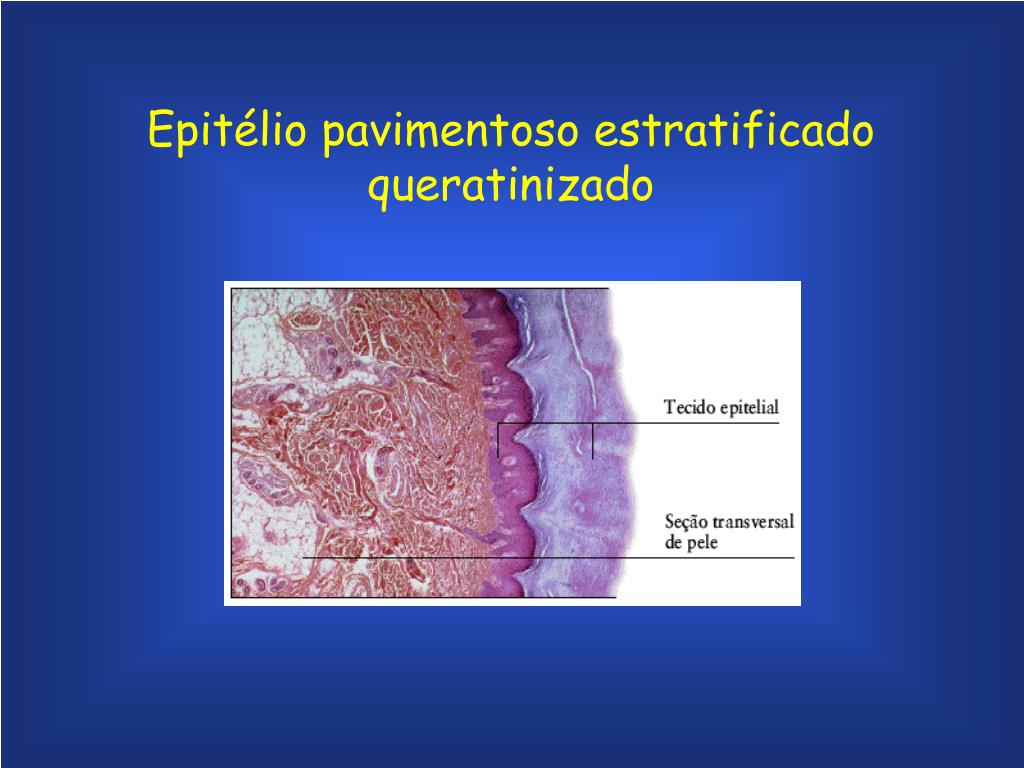 Epitélio pavimentoso estratificado queratinizado

Tecido epitelial

Seção transversal de pele